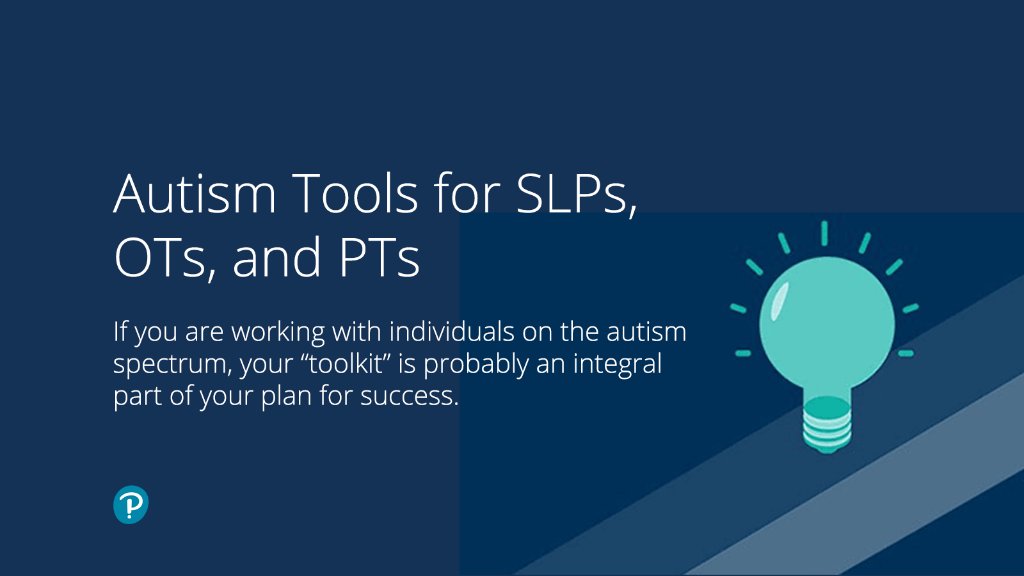 Autism Tools for SLPs, OTs, and PTs

If you are working with individuals on the autism spectrum, your “toolkit” is probably an integral part of your plan for success.

P